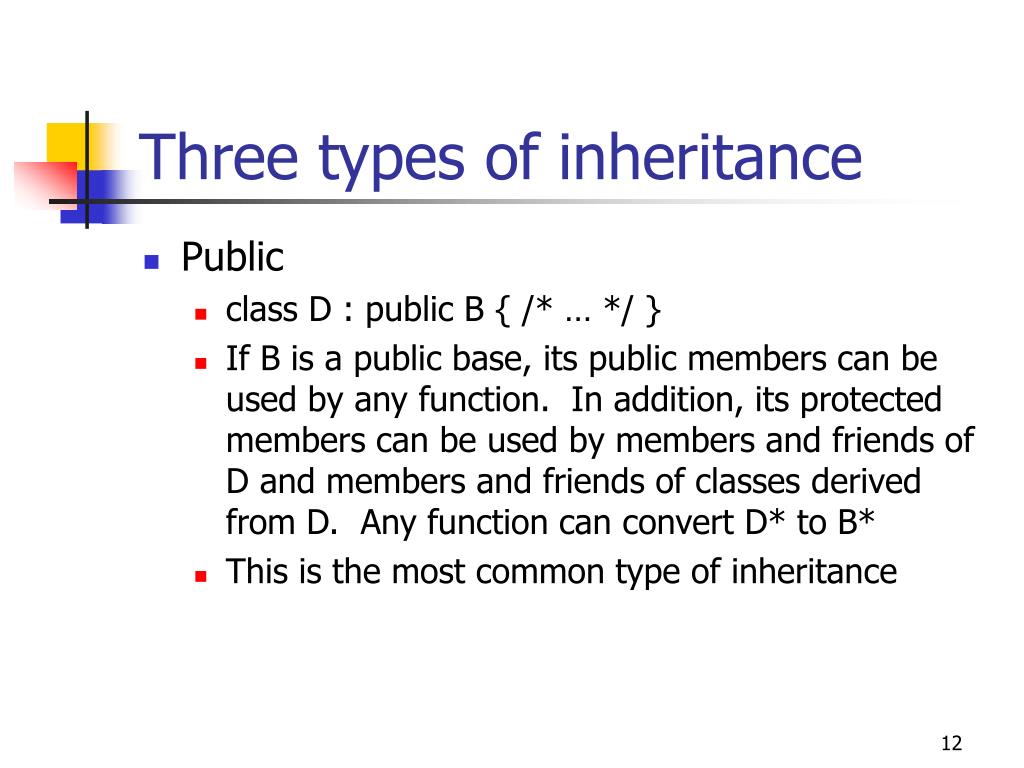 Three types of inheritance

- Public
  - class D : public B { /* … */ }
  - If B is a public base, its public members can be used by any function. In addition, its protected members can be used by members and friends of D and members and friends of classes derived from D. Any function can convert D* to B*
  - This is the most common type of inheritance

12